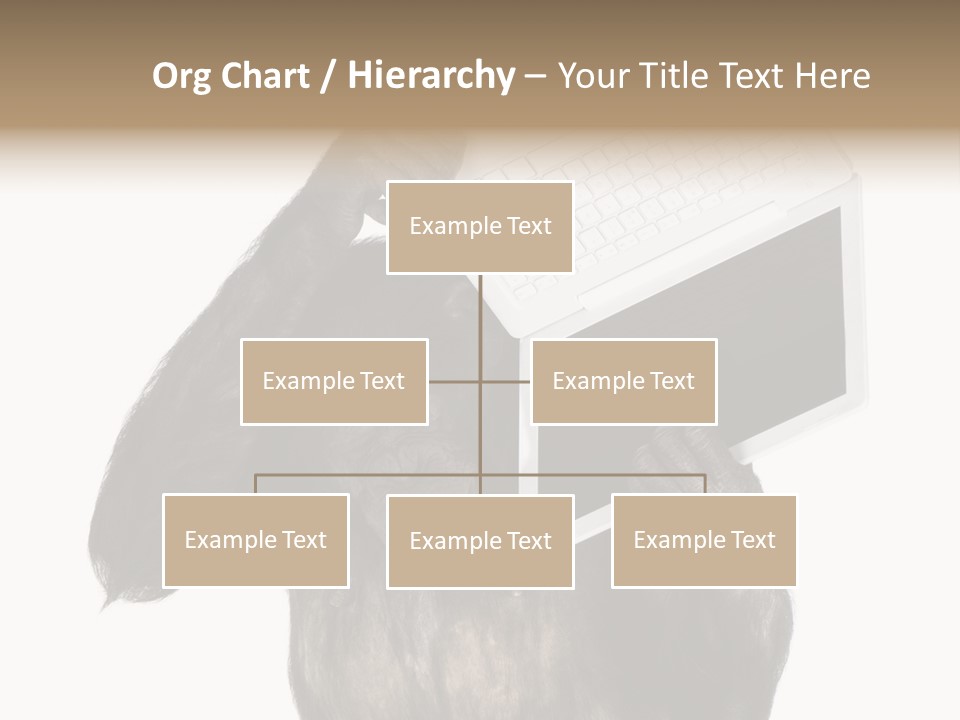 Org Chart / Hierarchy – Your Title Text Here

Example Text

Example Text

Example Text

Example Text

Example Text

Example Text